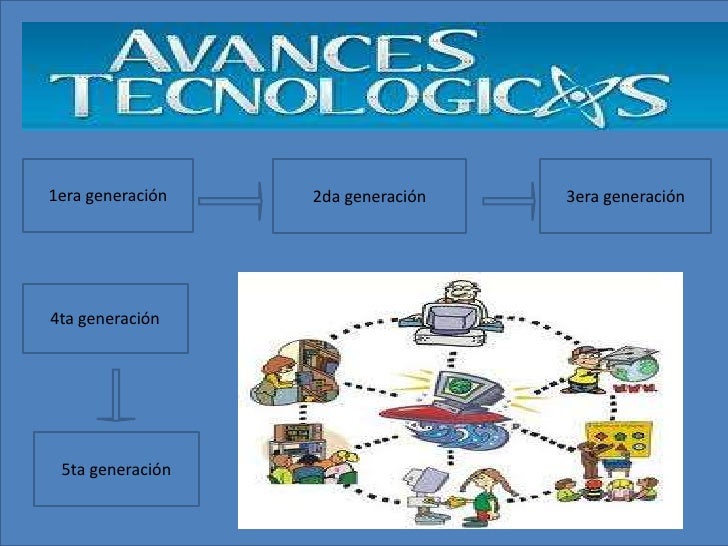 AVANCES TECNOLOGICOS

1era generación

2da generación

3era generación

4ta generación

5ta generación

www.